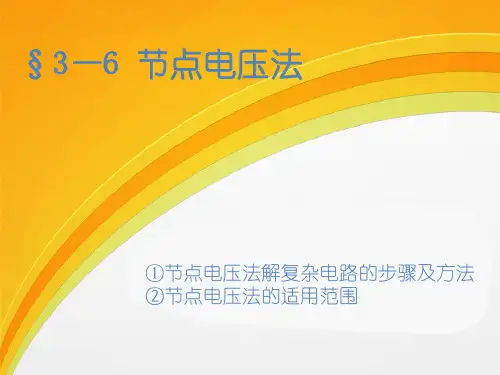 §3—6 节点电压法

①节点电压法解复杂电路的步骤及方法
②节点电压法的适用范围